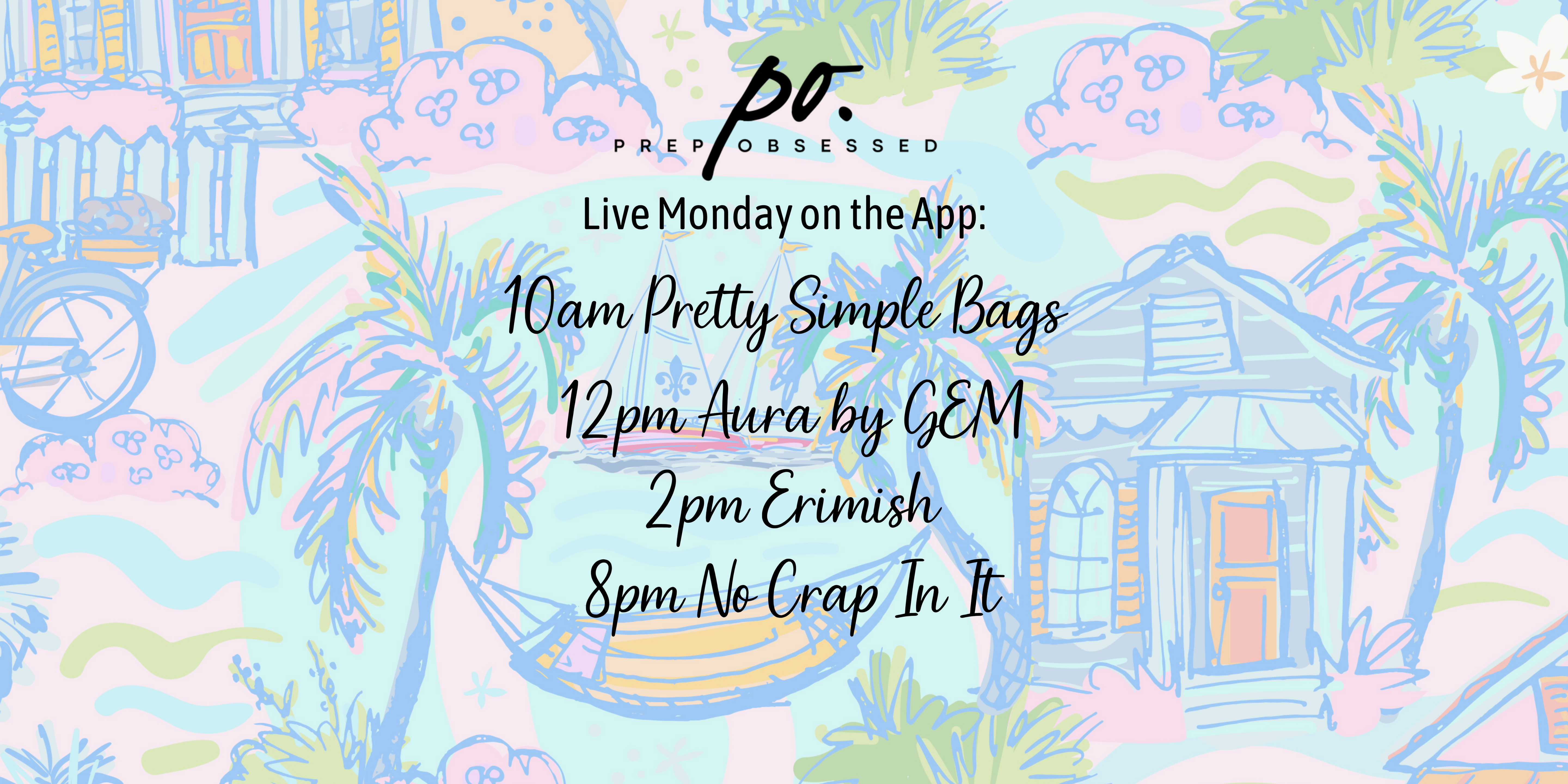 po.
PREP OBSESSED

Live Monday on the App:

10am Pretty Simple Bags
12pm Aura by GEM
2pm Erimish
8pm No Crap In It